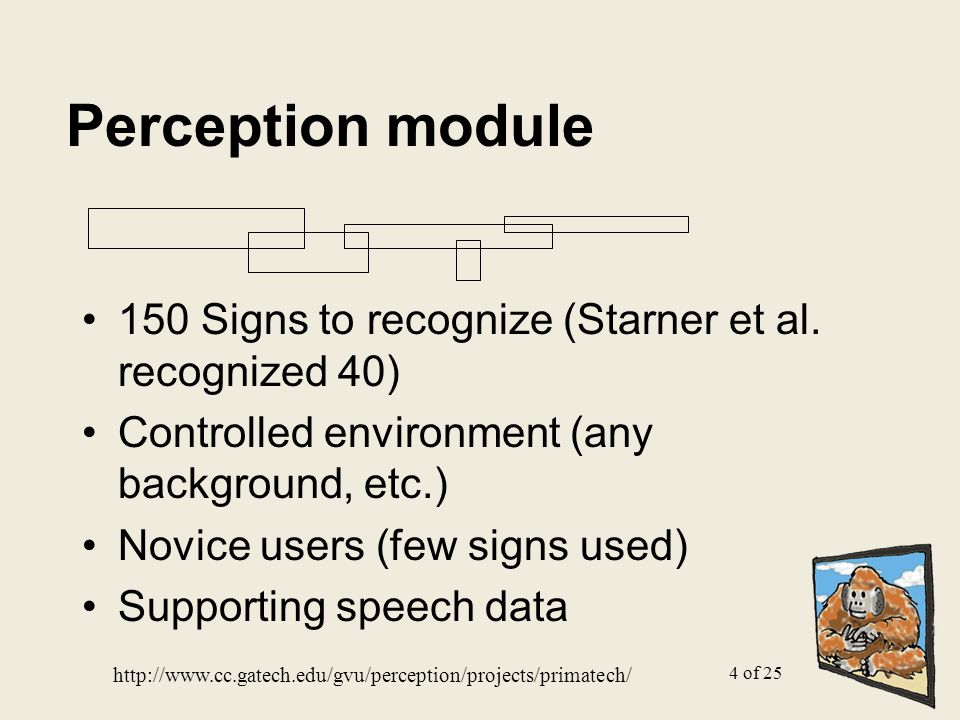 Perception module

• 150 Signs to recognize (Starner et al. recognized 40)
• Controlled environment (any background, etc.)
• Novice users (few signs used)
• Supporting speech data

http://www.cc.gatech.edu/gvu/perception/projects/primatech/

4 of 25